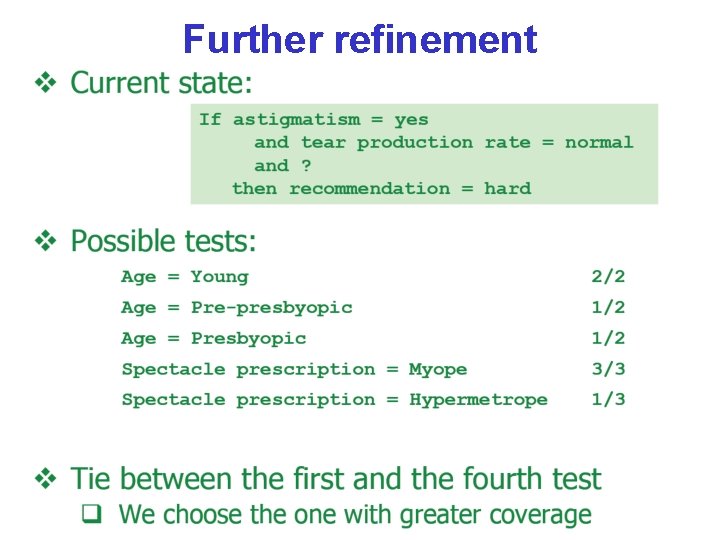 Further refinement

❖ Current state:

If astigmatism = yes
and tear production rate = normal
and ?
then recommendation = hard

❖ Possible tests:

| | |
|---|---|
| Age = Young | 2/2 |
| Age = Pre-presbyopic | 1/2 |
| Age = Presbyopic | 1/2 |
| Spectacle prescription = Myope | 3/3 |
| Spectacle prescription = Hypermetrope | 1/3 |

❖ Tie between the first and the fourth test

❑ We choose the one with greater coverage